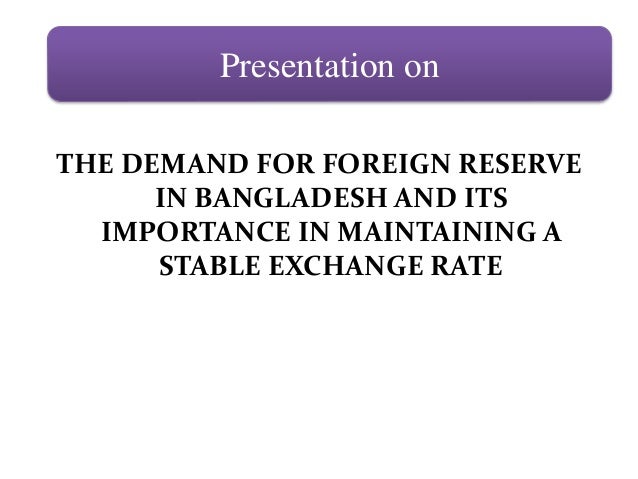 Presentation on

THE DEMAND FOR FOREIGN RESERVE IN BANGLADESH AND ITS IMPORTANCE IN MAINTAINING A STABLE EXCHANGE RATE